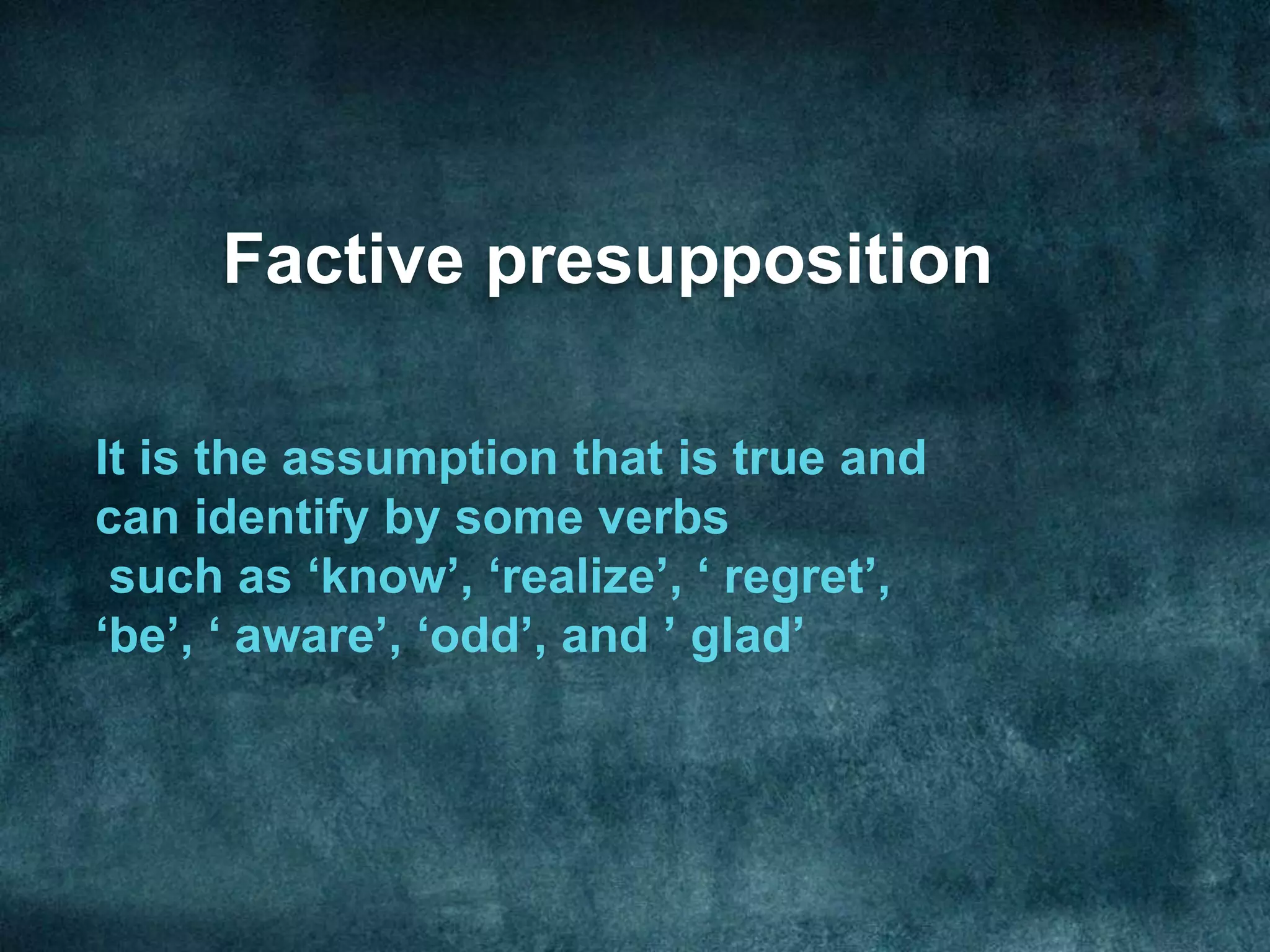 Factive presupposition

It is the assumption that is true and can identify by some verbs such as ‘know’, ‘realize’, ‘ regret’, ‘be’, ‘ aware’, ‘odd’, and ’ glad’